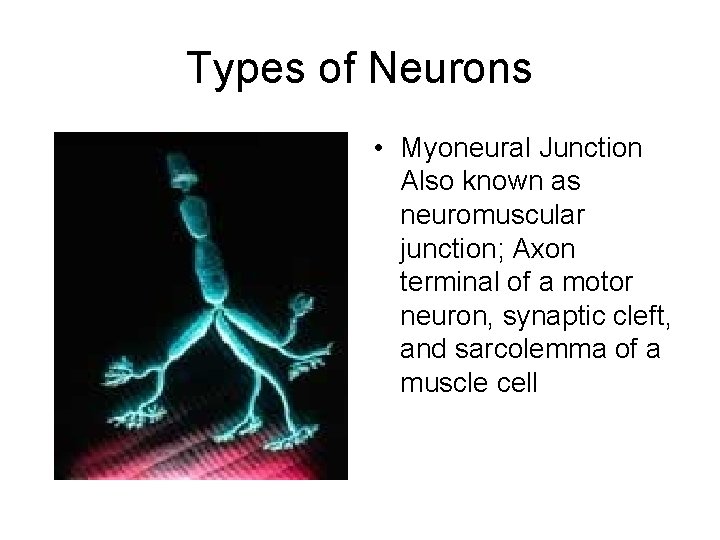 Types of Neurons

• Myoneural Junction Also known as neuromuscular junction; Axon terminal of a motor neuron, synaptic cleft, and sarcolemma of a muscle cell